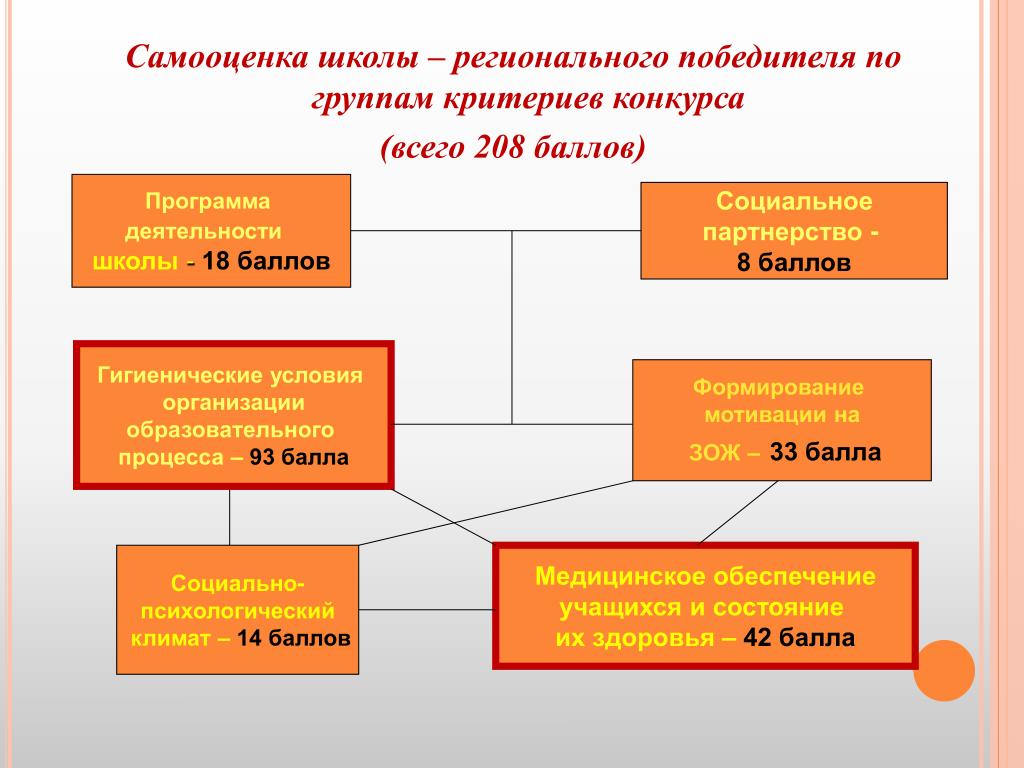 Самооценка школы – регионального победителя по группам критериев конкурса

(всего 208 баллов)

Программа деятельности школы - 18 баллов

Социальное партнерство - 8 баллов

Гигиенические условия организации образовательного процесса – 93 балла

Формирование мотивации на ЗОЖ – 33 балла

Социально-психологический климат – 14 баллов

Медицинское обеспечение учащихся и состояние их здоровья – 42 балла